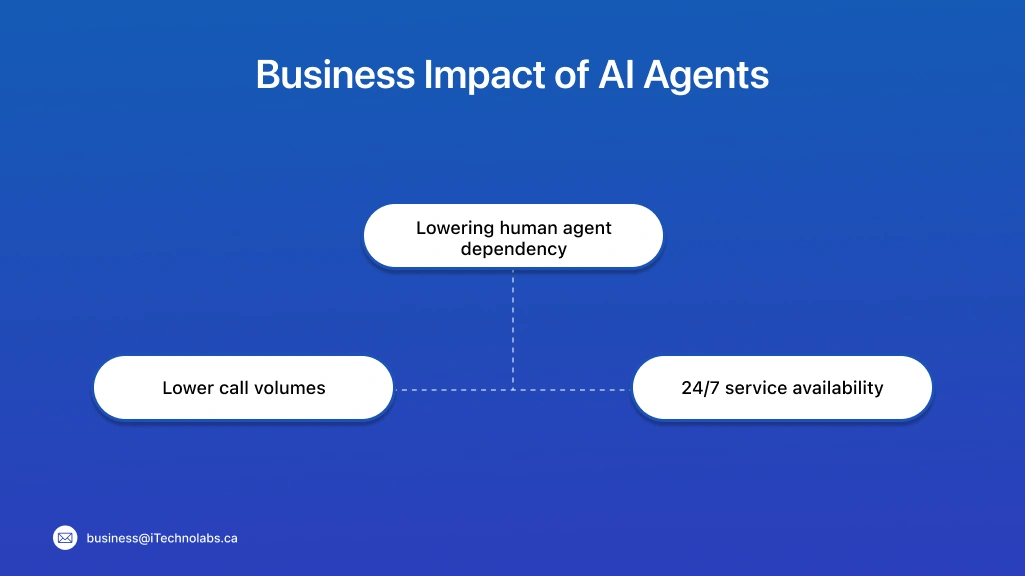 Business Impact of AI Agents

Lowering human agent dependency

Lower call volumes

24/7 service availability

business@iTechnolabs.ca